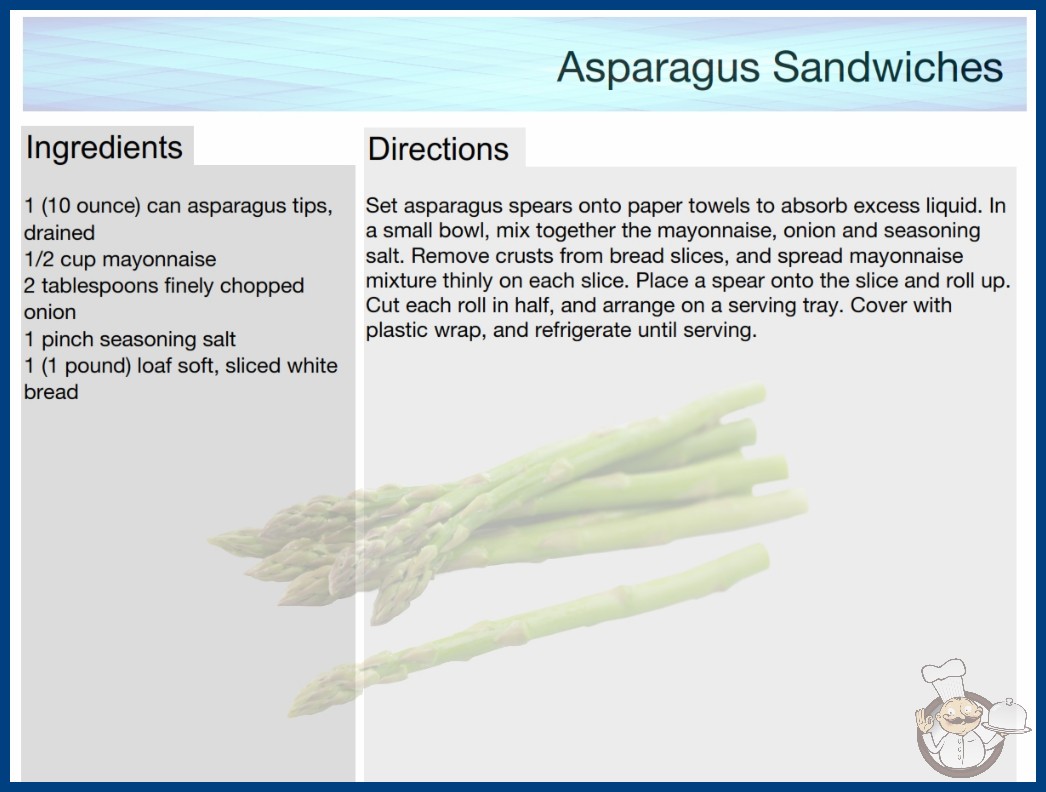 Asparagus Sandwiches

Ingredients

1 (10 ounce) can asparagus tips, drained
1/2 cup mayonnaise
2 tablespoons finely chopped onion
1 pinch seasoning salt
1 (1 pound) loaf soft, sliced white bread

Directions

Set asparagus spears onto paper towels to absorb excess liquid. In a small bowl, mix together the mayonnaise, onion and seasoning salt. Remove crusts from bread slices, and spread mayonnaise mixture thinly on each slice. Place a spear onto the slice and roll up. Cut each roll in half, and arrange on a serving tray. Cover with plastic wrap, and refrigerate until serving.